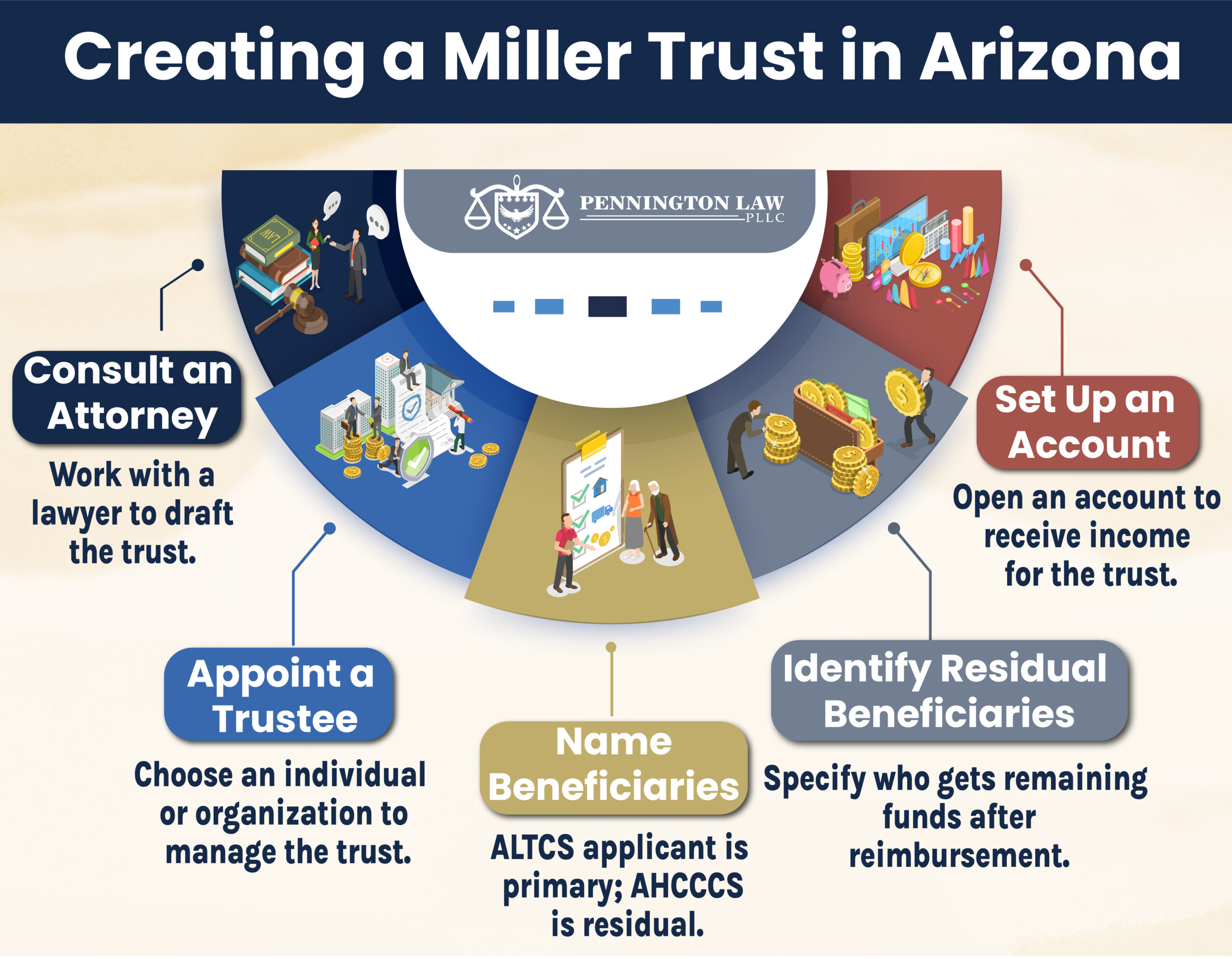 Creating a Miller Trust in Arizona

PENNINGTON LAW PLLC

LAW

Consult an Attorney

Work with a lawyer to draft the trust.

Appoint a Trustee

Choose an individual or organization to manage the trust.

Name Beneficiaries

ALTCS applicant is primary; AHCCCS is residual.

Identify Residual Beneficiaries

Specify who gets remaining funds after reimbursement.

Set Up an Account

Open an account to receive income for the trust.